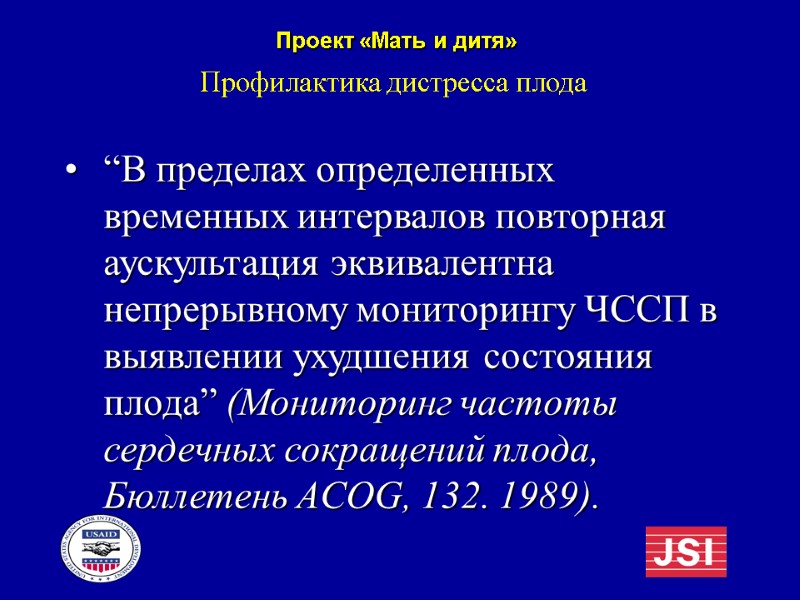 Проект «Мать и дитя»

Профилактика дистресса плода

• “В пределах определенных временных интервалов повторная аускультация эквивалентна непрерывному мониторингу ЧССП в выявлении ухудшения состояния плода” (Мониторинг частоты сердечных сокращений плода, Бюллетень ACOG, 132. 1989).

USAID

UNITED STATES AGENCY FOR INTERNATIONAL DEVELOPMENT

JSI